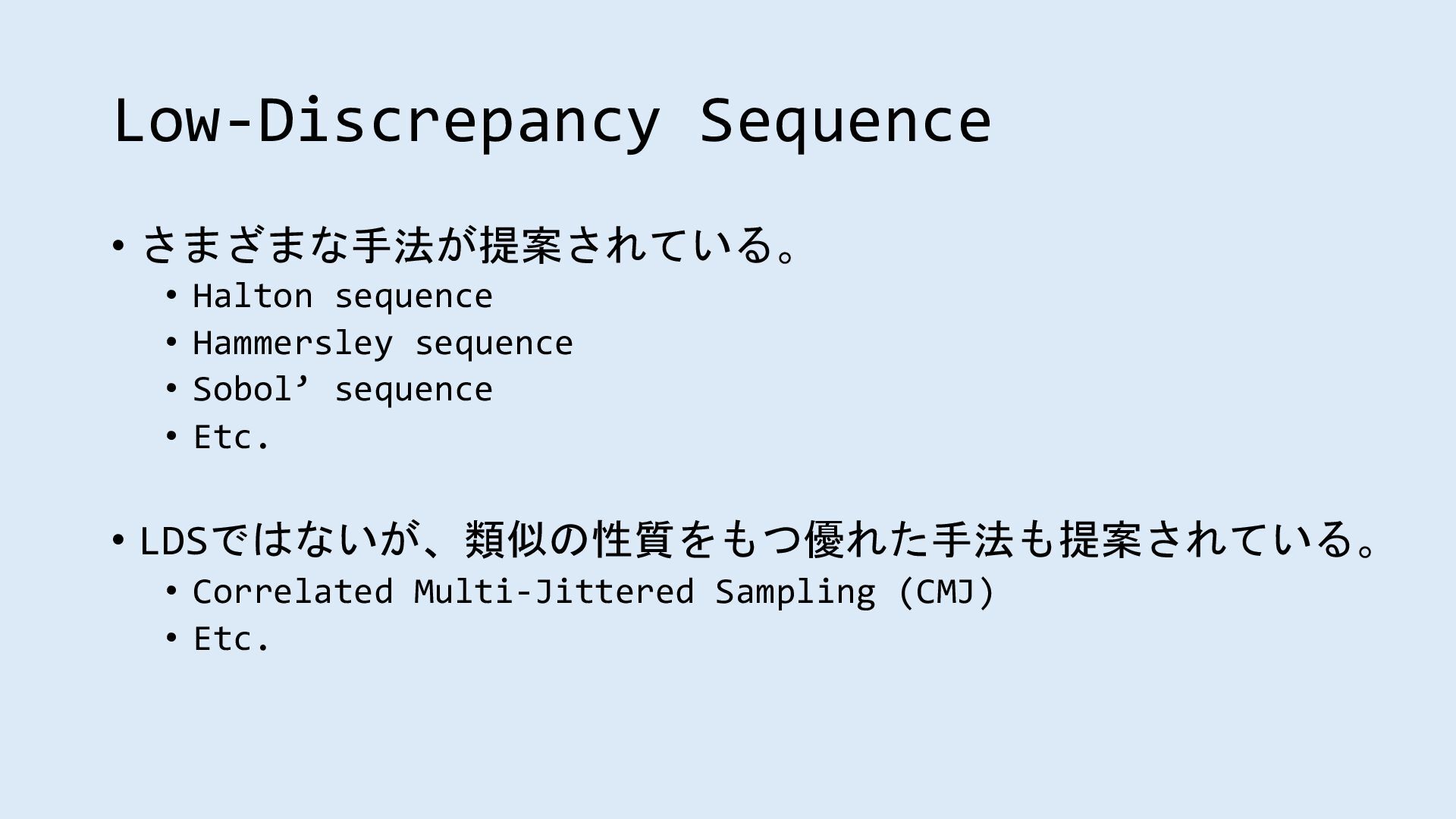 Low-Discrepancy Sequence

• さまざまな手法が提案されている。
  • Halton sequence
  • Hammersley sequence
  • Sobol’ sequence
  • Etc.

• LDSではないが、類似の性質をもつ優れた手法も提案されている。
  • Correlated Multi-Jittered Sampling (CMJ)
  • Etc.